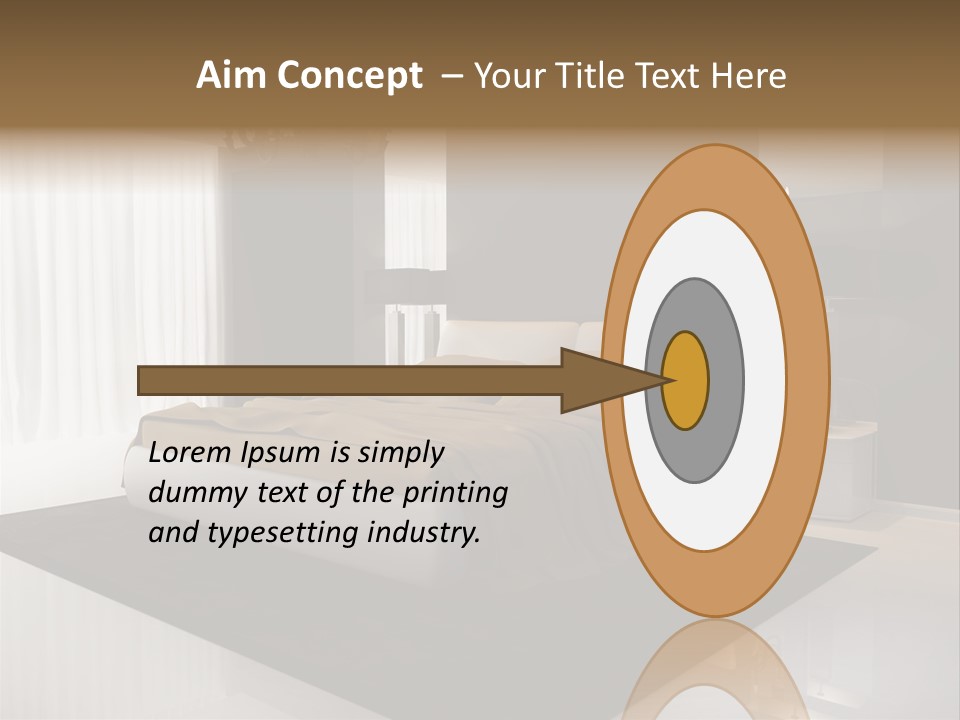 Aim Concept – Your Title Text Here

Lorem Ipsum is simply dummy text of the printing and typesetting industry.